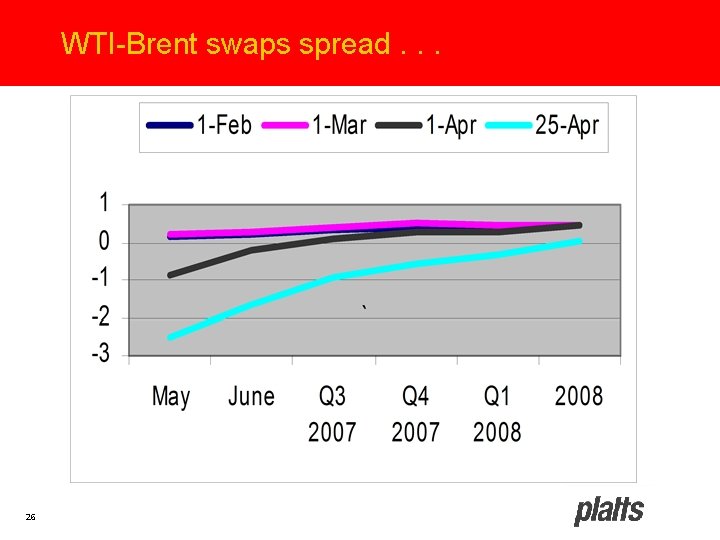 WTI-Brent swaps spread . . .

1-Feb 1-Mar 1-Apr 25-Apr

1
0
-1
-2
-3

May June Q3 2007 Q4 2007 Q1 2008 2008

26

platts